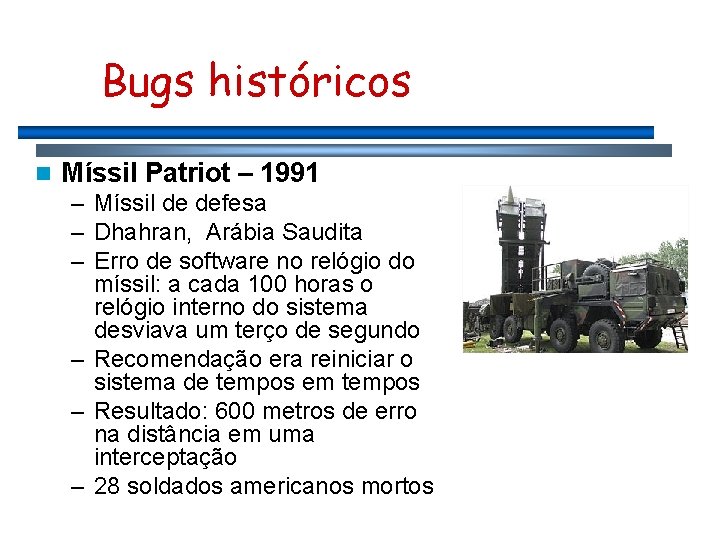 Bugs históricos

Míssil Patriot – 1991

– Míssil de defesa

– Dhahran, Arábia Saudita

– Erro de software no relógio do míssil: a cada 100 horas o relógio interno do sistema desviava um terço de segundo

– Recomendação era reiniciar o sistema de tempos em tempos

– Resultado: 600 metros de erro na distância em uma interceptação

– 28 soldados americanos mortos